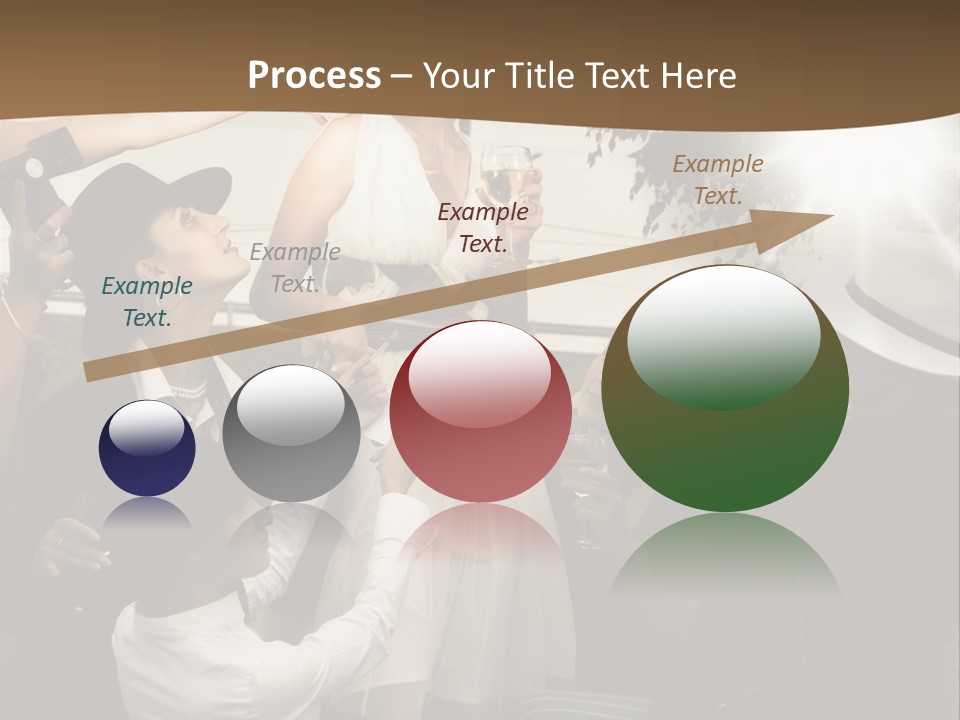 Process – Your Title Text Here

Example Text.

Example Text.

Example Text.

Example Text.